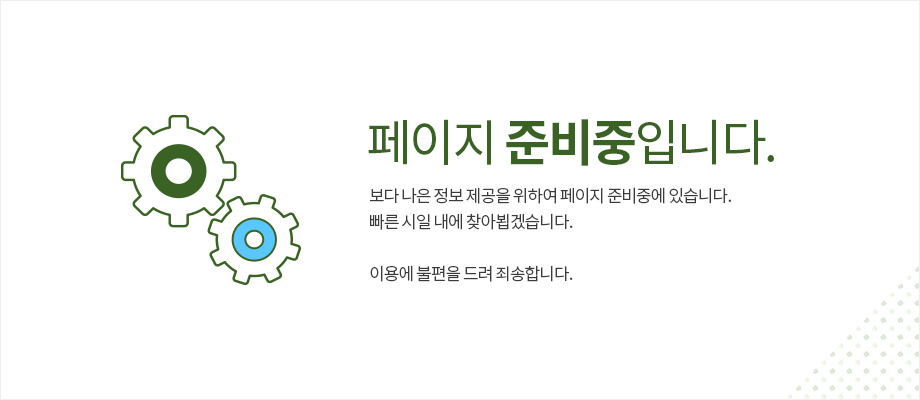 페이지 준비중입니다.

보다 나은 정보 제공을 위하여 페이지 준비중에 있습니다.
빠른 시일 내에 찾아뵙겠습니다.

이용에 불편을 드려 죄송합니다.